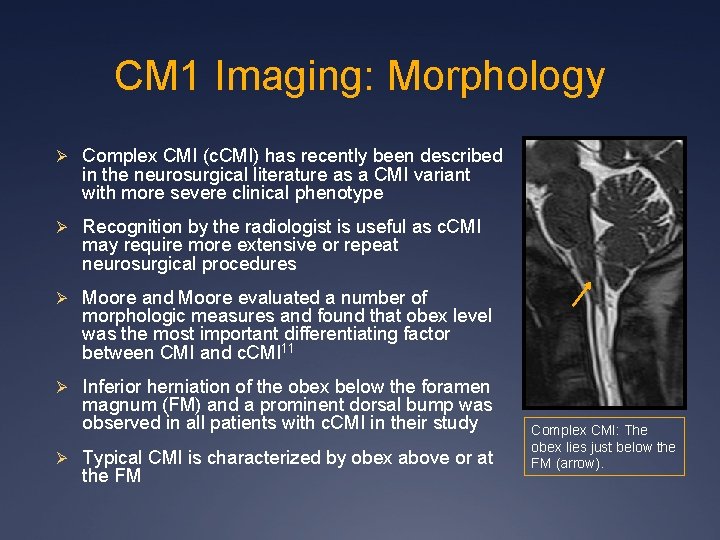 CM1 Imaging: Morphology

➢ Complex CMI (cCMI) has recently been described in the neurosurgical literature as a CMI variant with more severe clinical phenotype

➢ Recognition by the radiologist is useful as cCMI may require more extensive or repeat neurosurgical procedures

➢ Moore and Moore evaluated a number of morphologic measures and found that obex level was the most important differentiating factor between CMI and cCMI$^{11}$

➢ Inferior herniation of the obex below the foramen magnum (FM) and a prominent dorsal bump was observed in all patients with cCMI in their study

➢ Typical CMI is characterized by obex above or at the FM

Complex CMI: The obex lies just below the FM (arrow).